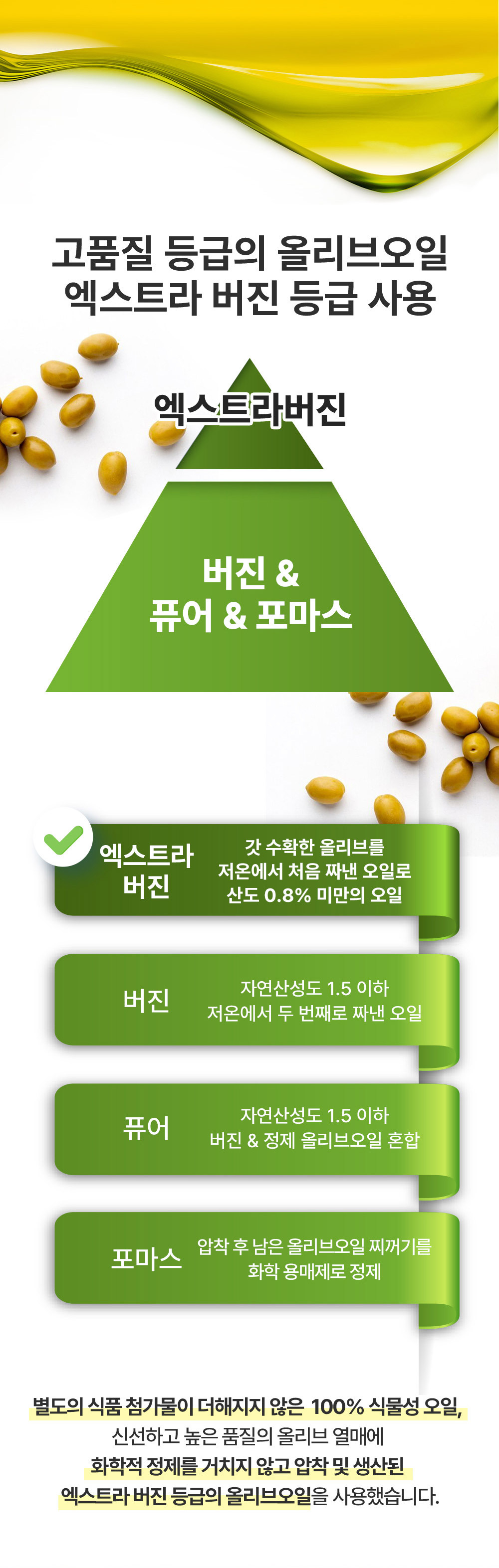 고품질 등급의 올리브오일
엑스트라 버진 등급 사용

엑스트라버진

버진 &
퓨어 & 포마스

엑스트라 버진

갓 수확한 올리브를 저온에서 처음 짜낸 오일로 산도 0.8% 미만의 오일

버진

자연산성도 1.5 이하 저온에서 두 번째로 짜낸 오일

퓨어

자연산성도 1.5 이하 버진 & 정제 올리브오일 혼합

포마스

압착 후 남은 올리브오일 찌꺼기를 화학 용매제로 정제

별도의 식품 첨가물이 더해지지 않은 100% 식물성 오일,
신선하고 높은 품질의 올리브 열매에
화학적 정제를 거치지 않고 압착 및 생산된
엑스트라 버진 등급의 올리브오일을 사용했습니다.